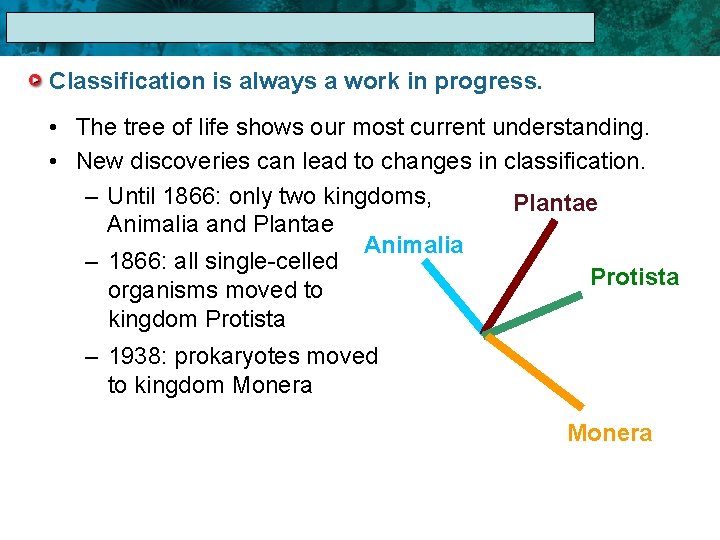 Classification is always a work in progress.

• The tree of life shows our most current understanding.
• New discoveries can lead to changes in classification.
– Until 1866: only two kingdoms, Animalia and Plantae
– 1866: all single-celled organisms moved to kingdom Protista
– 1938: prokaryotes moved to kingdom Monera

Plantae
Animalia
Protista
Monera